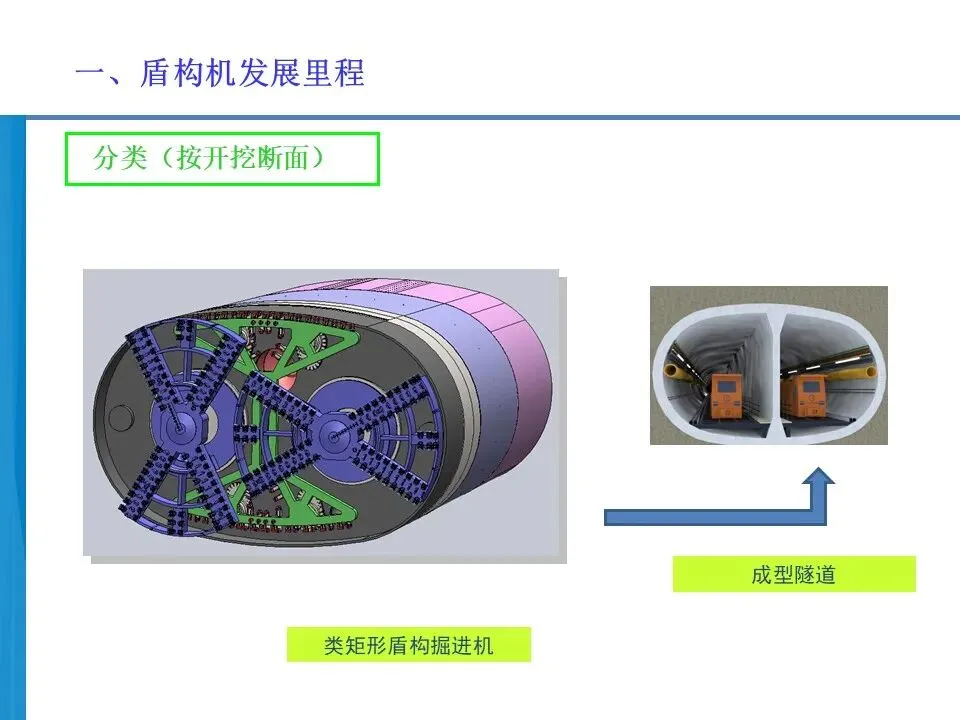 一、盾构机发展里程

分类（按开挖断面）

成型隧道

类矩形盾构掘进机